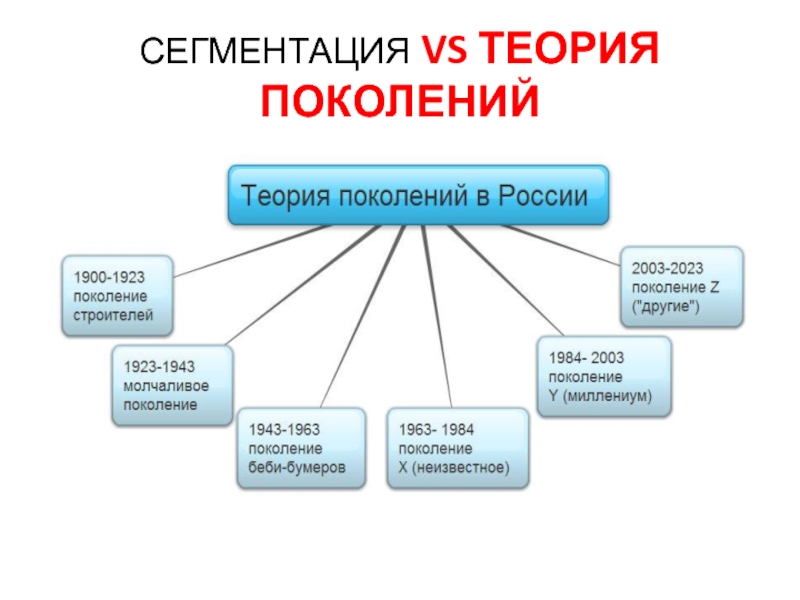 СЕГМЕНТАЦИЯ VS ТЕОРИЯ ПОКОЛЕНИЙ

Теория поколений в России

1900-1923 поколение строителей

1923-1943 молчаливое поколение

1943-1963 поколение беби-бумеров

1963- 1984 поколение X (неизвестное)

1984- 2003 поколение Y (миллениум)

2003-2023 поколение Z ("другие")